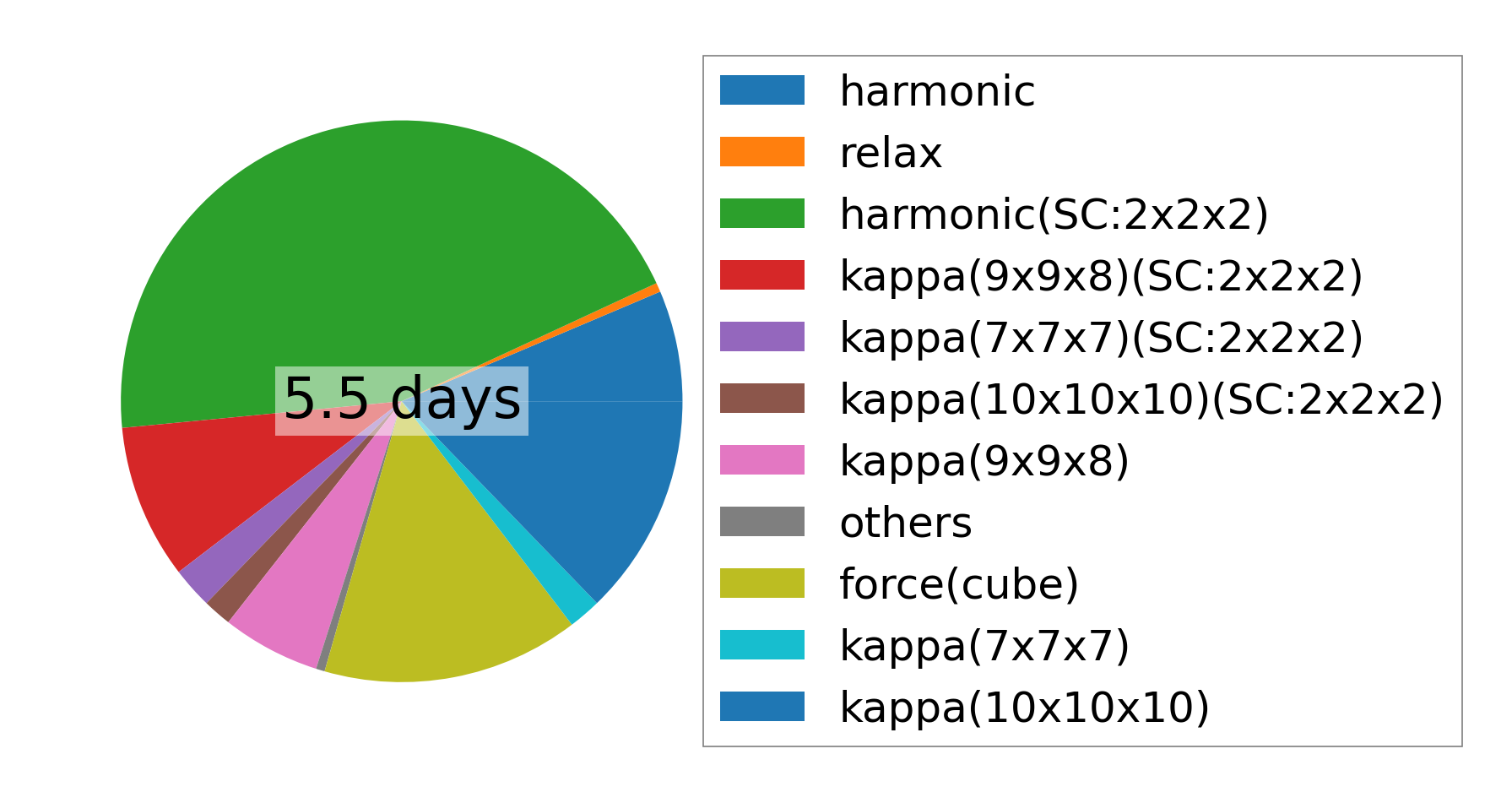 5.5 days

harmonic
relax
harmonic(SC:2x2x2)
kappa(9x9x8)(SC:2x2x2)
kappa(7x7x7)(SC:2x2x2)
kappa(10x10x10)(SC:2x2x2)
kappa(9x9x8)
others
force(cube)
kappa(7x7x7)
kappa(10x10x10)